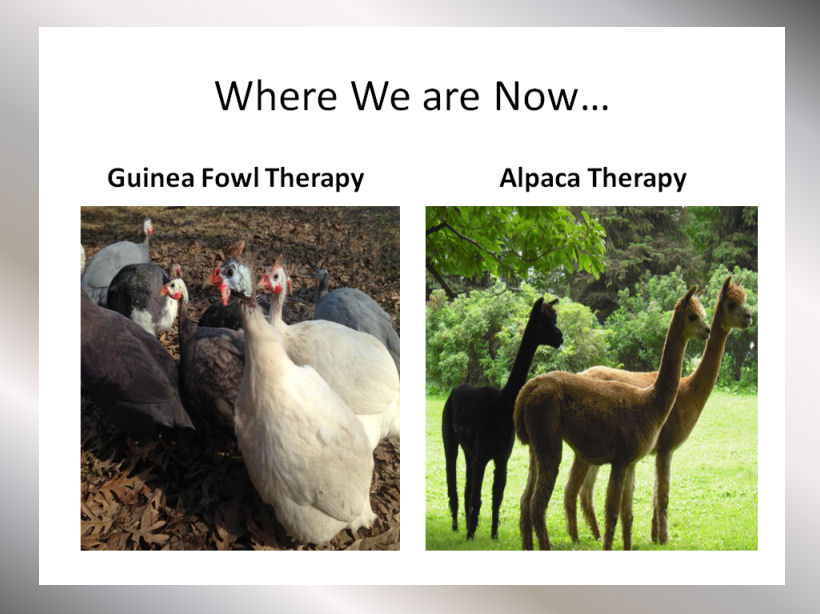 Where We are Now…

Guinea Fowl Therapy

Alpaca Therapy